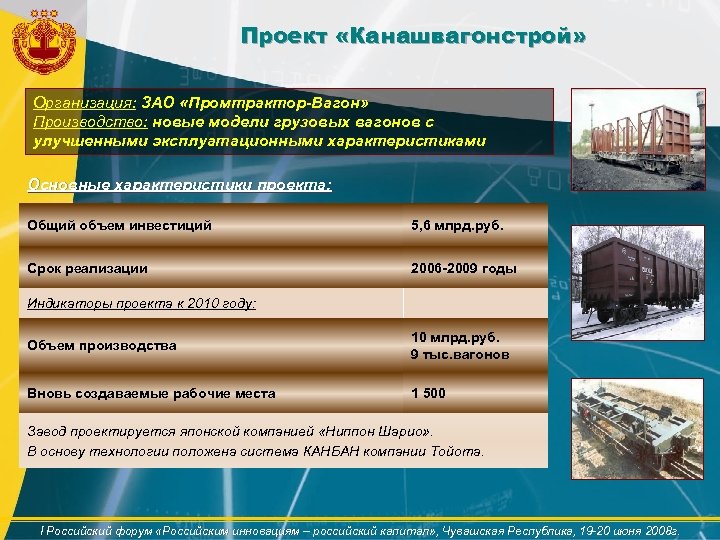 Проект «Канашвагонстрой»

Организация: ЗАО «Промтрактор-Вагон»
Производство: новые модели грузовых вагонов с улучшенными эксплуатационными характеристиками

Основные характеристики проекта:

| | |
|---|---|
| Общий объем инвестиций | 5,6 млрд.руб. |
| Срок реализации | 2006-2009 годы |
| Индикаторы проекта к 2010 году: | |
| Объем производства | 10 млрд.руб. 9 тыс.вагонов |
| Вновь создаваемые рабочие места | 1 500 |

Завод проектируется японской компанией «Ниппон Шарио».
В основу технологии положена система КАНБАН компании Тойота.

I Российский форум «Российским инновациям – российский капитал», Чувашская Республика, 19-20 июня 2008г.